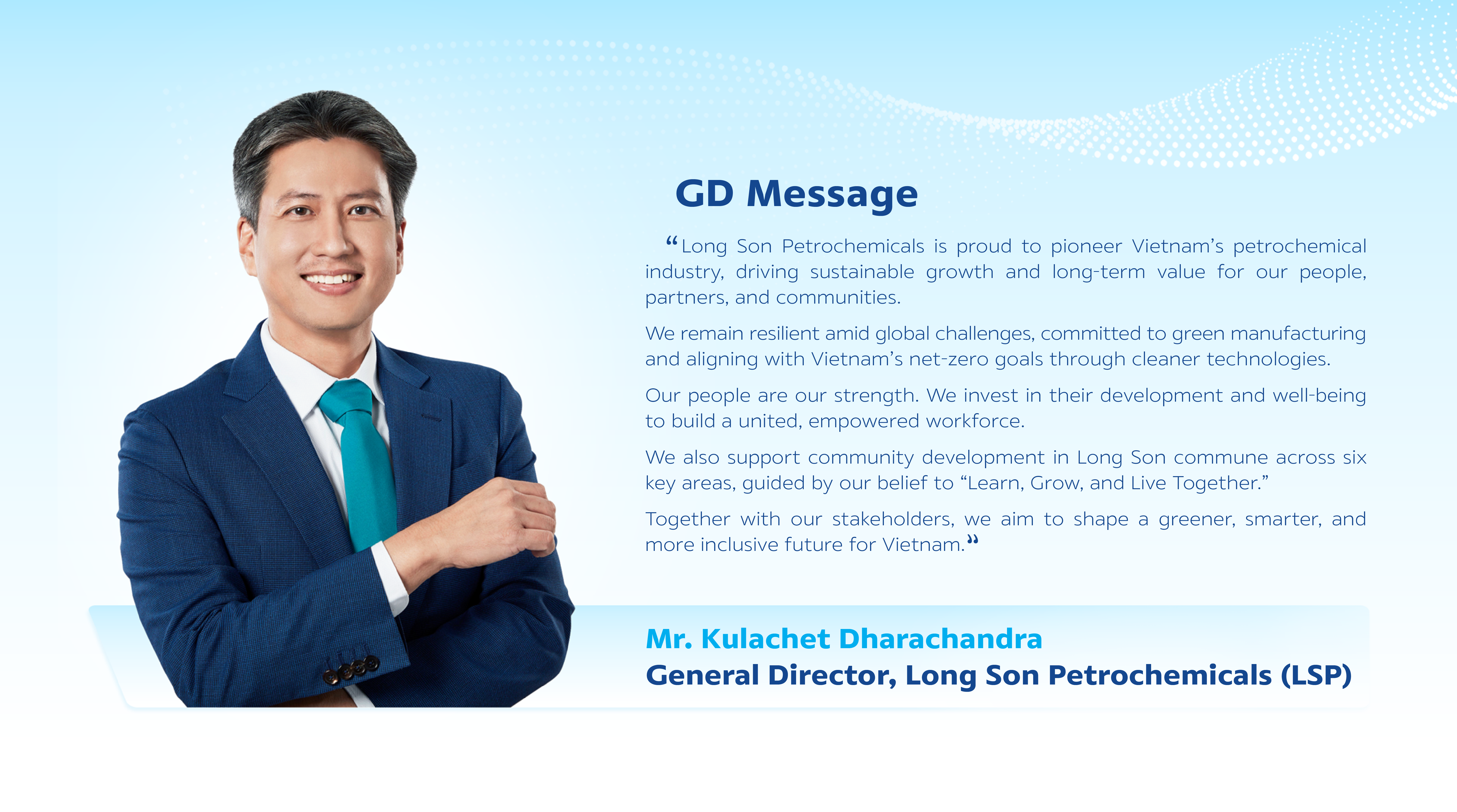 GD Message

“Long Son Petrochemicals is proud to pioneer Vietnam’s petrochemical industry, driving sustainable growth and long-term value for our people, partners, and communities.

We remain resilient amid global challenges, committed to green manufacturing and aligning with Vietnam’s net-zero goals through cleaner technologies.

Our people are our strength. We invest in their development and well-being to build a united, empowered workforce.

We also support community development in Long Son commune across six key areas, guided by our belief to “Learn, Grow, and Live Together.”

Together with our stakeholders, we aim to shape a greener, smarter, and more inclusive future for Vietnam.”

Mr. Kulachet Dharachandra
General Director, Long Son Petrochemicals (LSP)